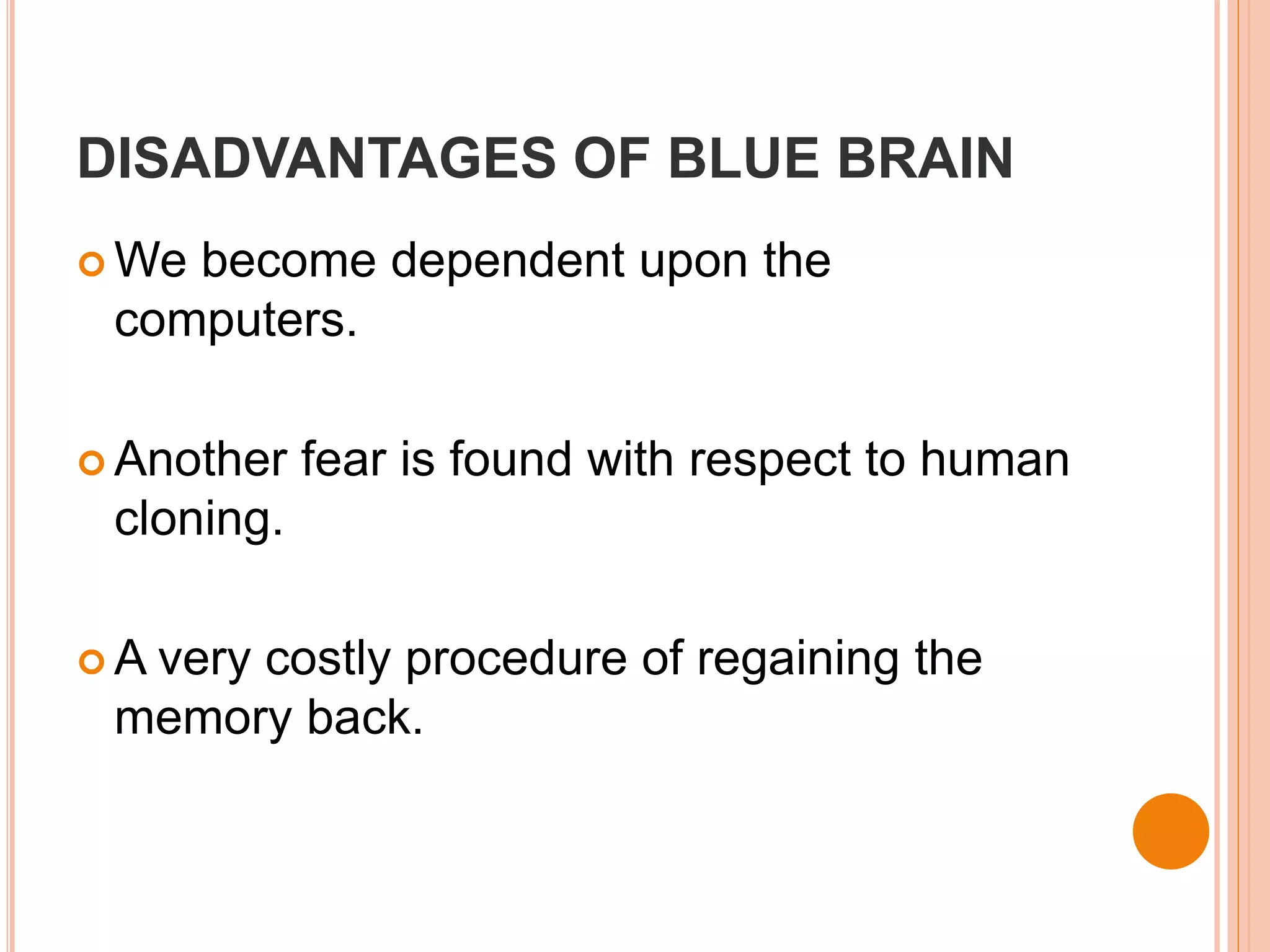 DISADVANTAGES OF BLUE BRAIN

We become dependent upon the computers.

Another fear is found with respect to human cloning.

A very costly procedure of regaining the memory back.